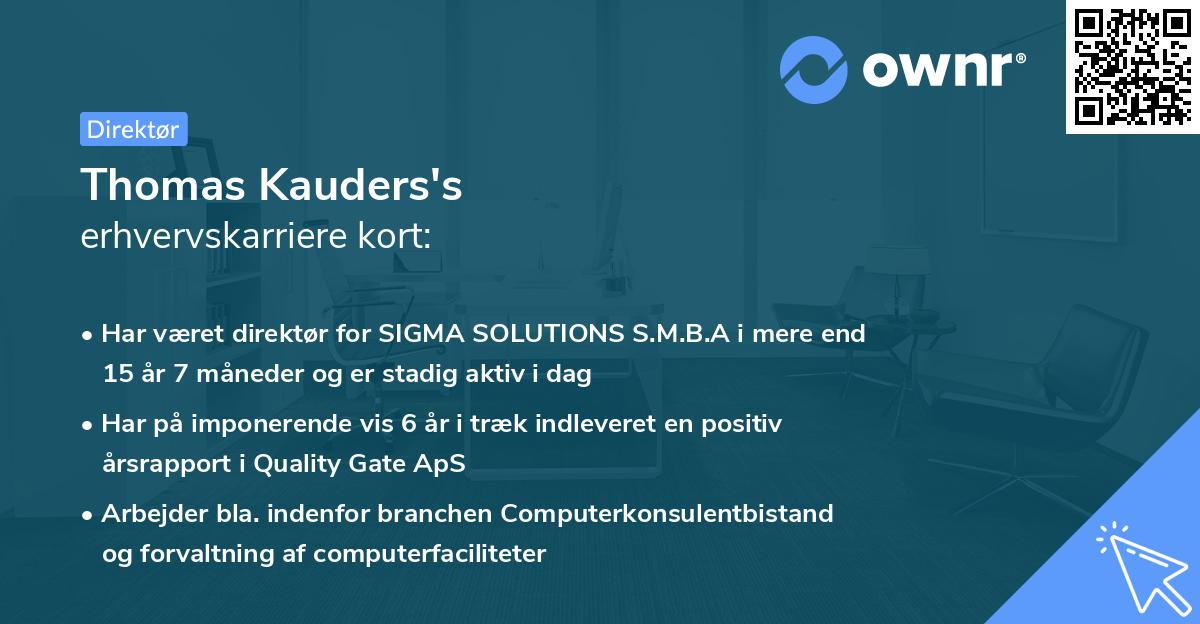 ownr®

Direktør

Thomas Kauders's
erhvervskarriere kort:

• Har været direktør for SIGMA SOLUTIONS S.M.B.A i mere end 15 år 7 måneder og er stadig aktiv i dag

• Har på imponerende vis 6 år i træk indleveret en positiv årsrapport i Quality Gate ApS

• Arbejder bla. indenfor branchen Computerkonsulentbistand og forvaltning af computerfaciliteter